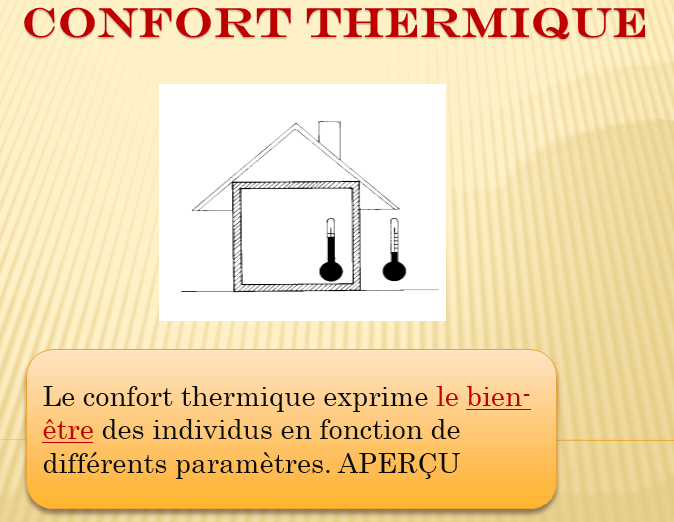 CONFORT THERMIQUE

Le confort thermique exprime le bien-être des individus en fonction de différents paramètres. APERÇU